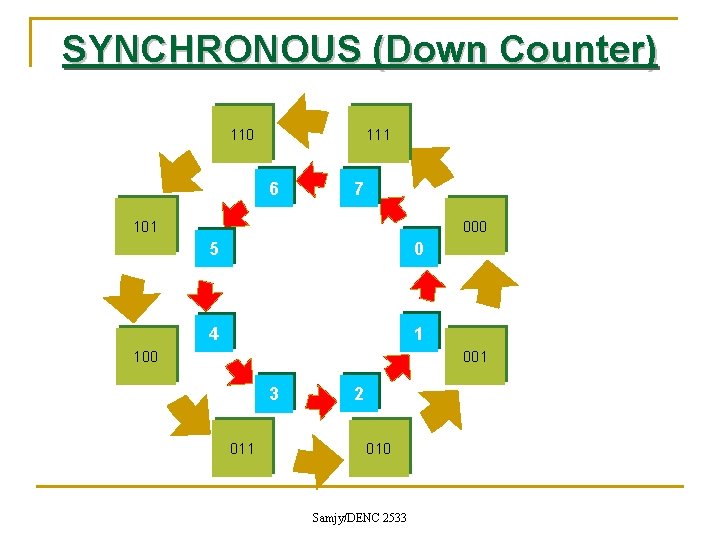 SYNCHRONOUS (Down Counter)

110
111
6
7
101
000
5
0
4
1
100
001
3
2
011
010

Samjy/DENC 2533